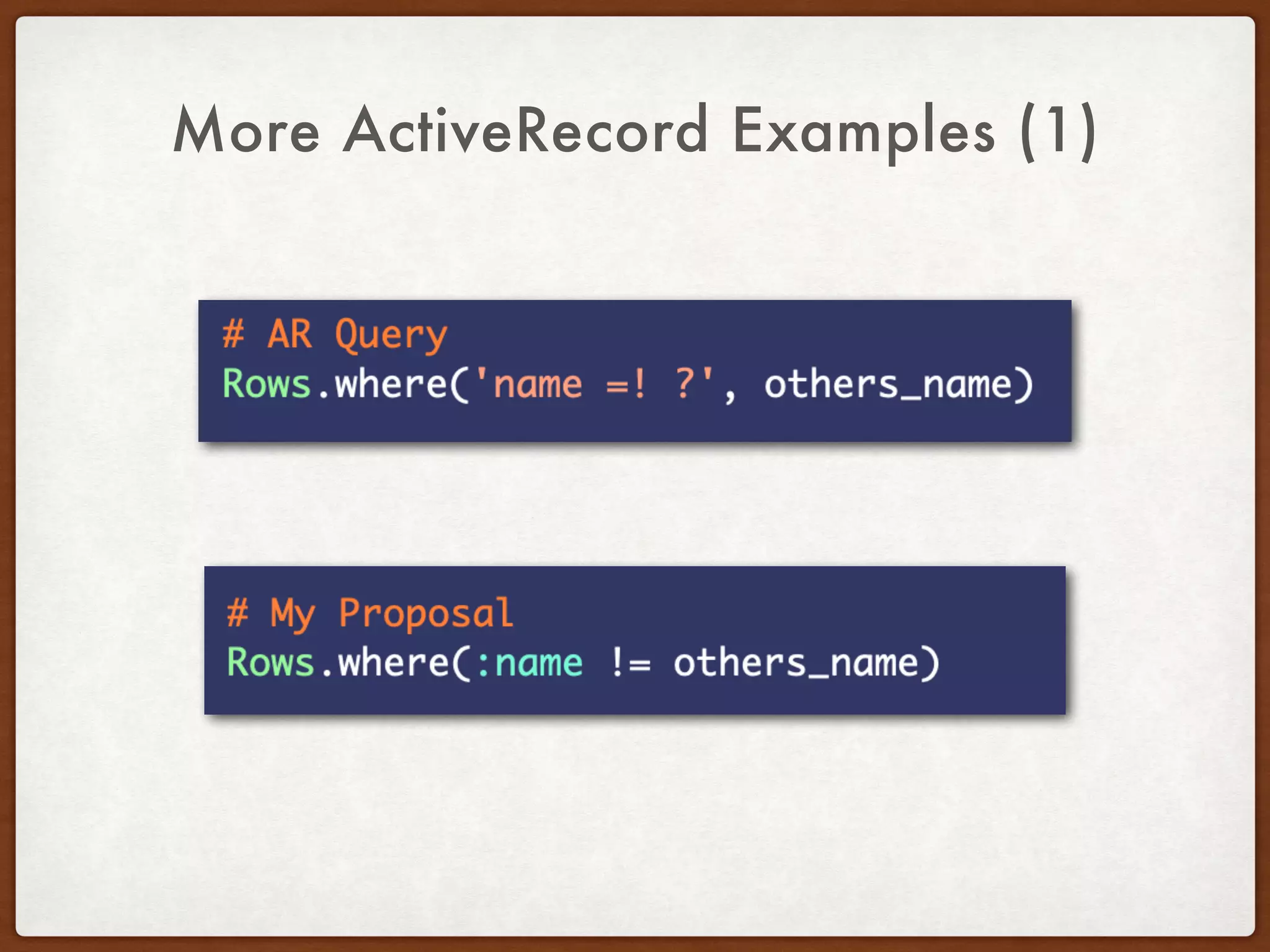 More ActiveRecord Examples (1)

# AR Query
Rows.where('name =! ?', others_name)

# My Proposal
Rows.where(:name != others_name)